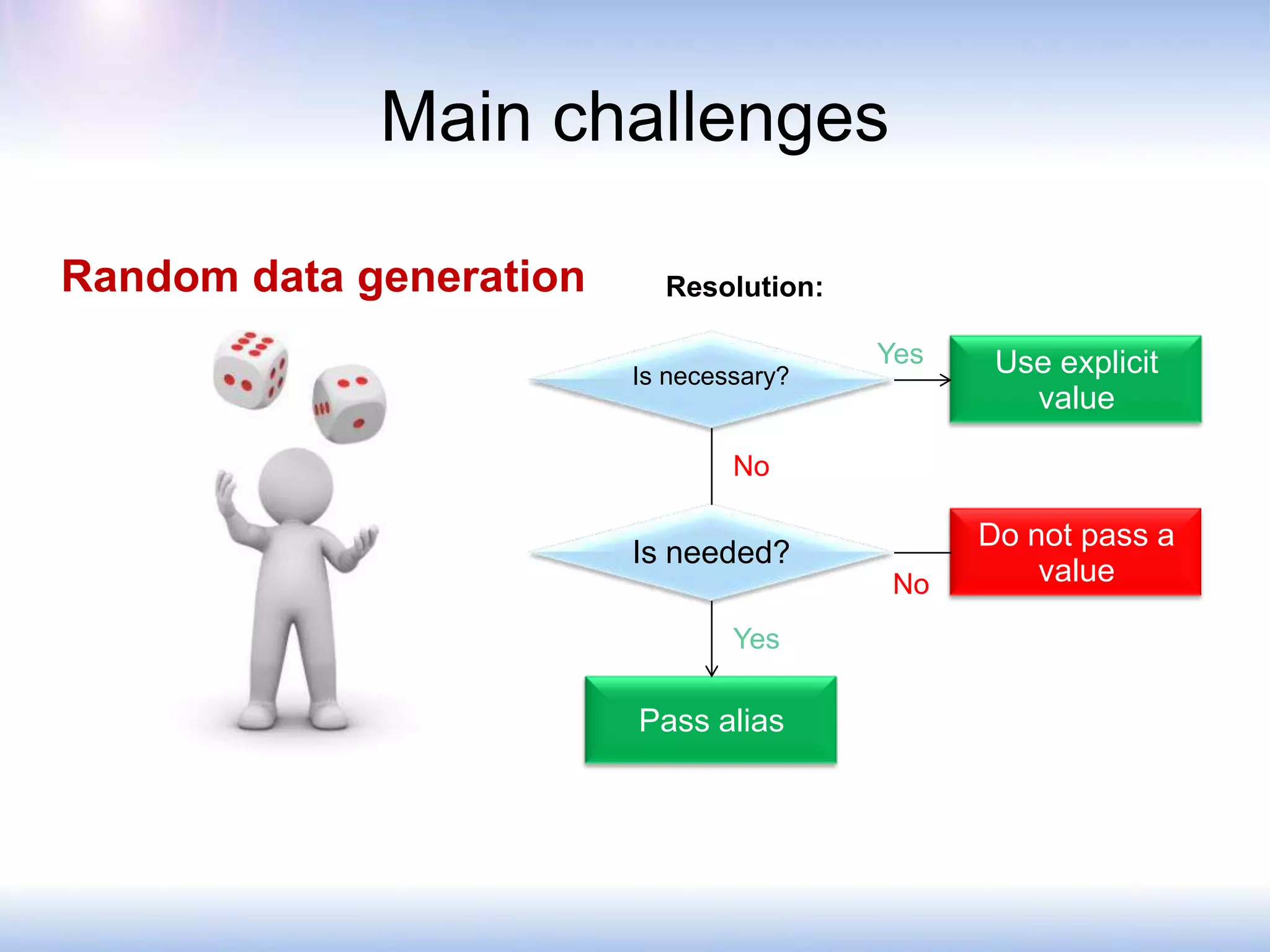 Main challenges

Random data generation

Resolution:

Is necessary?

Yes

Use explicit value

No

Is needed?

No

Do not pass a value

Yes

Pass alias